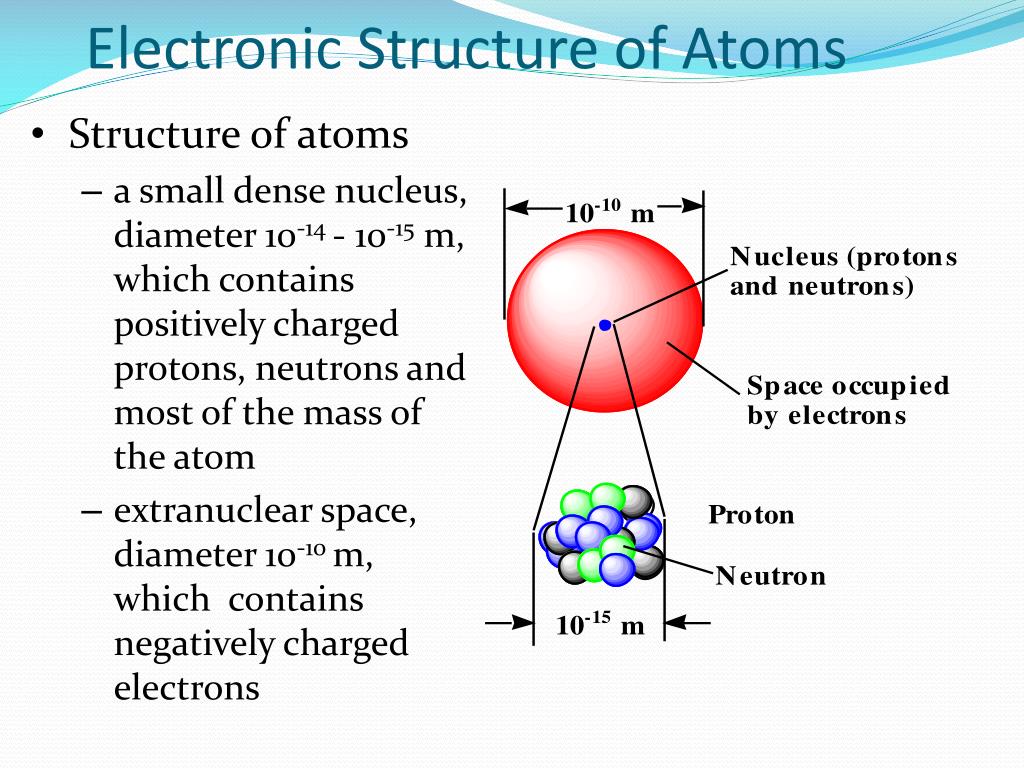 Electronic Structure of Atoms

• Structure of atoms

– a small dense nucleus, diameter $10^{-14}$ - $10^{-15}$ m, which contains positively charged protons, neutrons and most of the mass of the atom

– extranuclear space, diameter $10^{-10}$ m, which contains negatively charged electrons

$10^{-10}$ m

Nucleus (protons and neutrons)

Space occupied by electrons

Proton

Neutron

$10^{-15}$ m